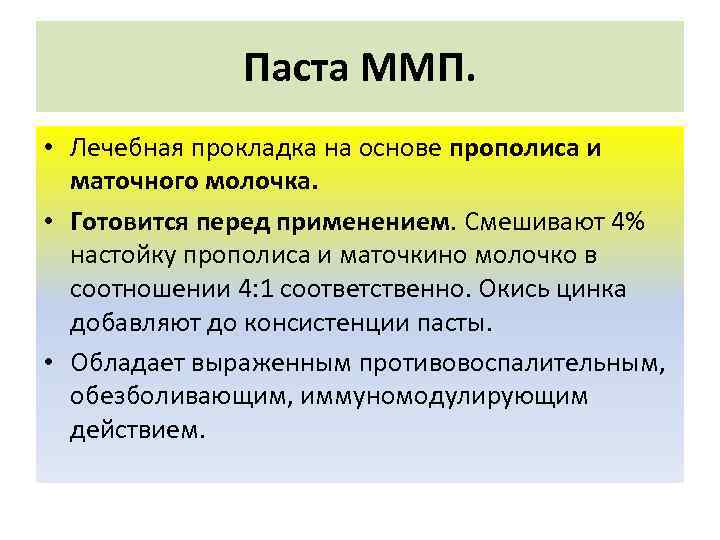 Паста ММП.

• Лечебная прокладка на основе прополиса и маточного молочка.

• Готовится перед применением. Смешивают 4% настойку прополиса и маточкино молочко в соотношении 4:1 соответственно. Окись цинка добавляют до консистенции пасты.

• Обладает выраженным противовоспалительным, обезболивающим, иммуномодулирующим действием.